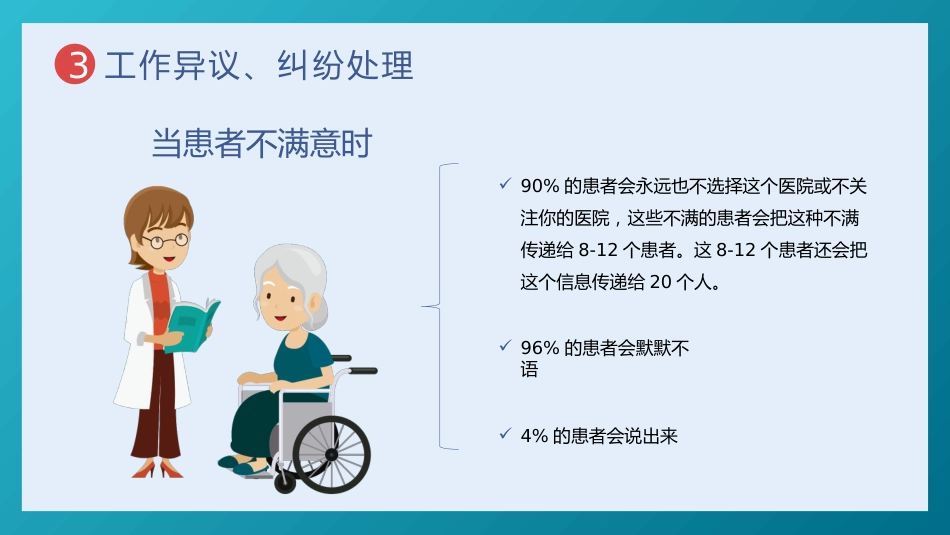 3 工作异议、纠纷处理

当患者不满意时

✓ 90% 的患者会永远也不选择这个医院或不关注你的医院，这些不满的患者会把这种不满传递给 8-12 个患者。这 8-12 个患者还会把这个信息传递给 20 个人。

✓ 96% 的患者会默默不语

✓ 4% 的患者会说出来